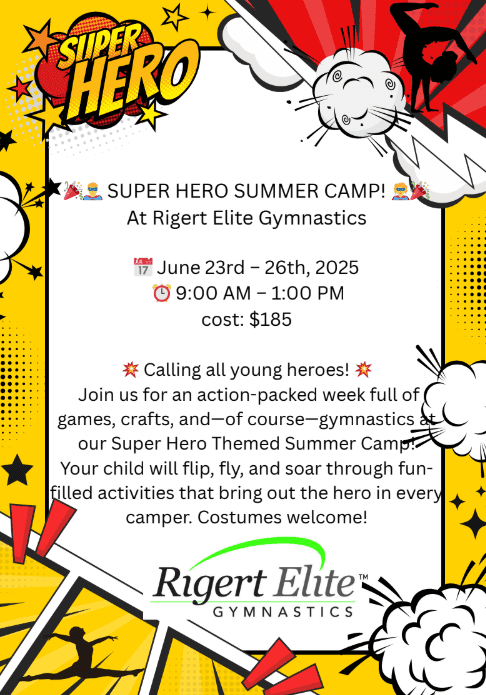 SUPER HERO

🎉🦸 SUPER HERO SUMMER CAMP! 🦸🎉
At Rigert Elite Gymnastics

📅 June 23rd – 26th, 2025
⏰ 9:00 AM – 1:00 PM
cost: $185

💥 Calling all young heroes! 💥
Join us for an action-packed week full of games, crafts, and—of course—gymnastics at our Super Hero Themed Summer Camp! Your child will flip, fly, and soar through fun-filled activities that bring out the hero in every camper. Costumes welcome!

Rigert Elite™
GYMNASTICS